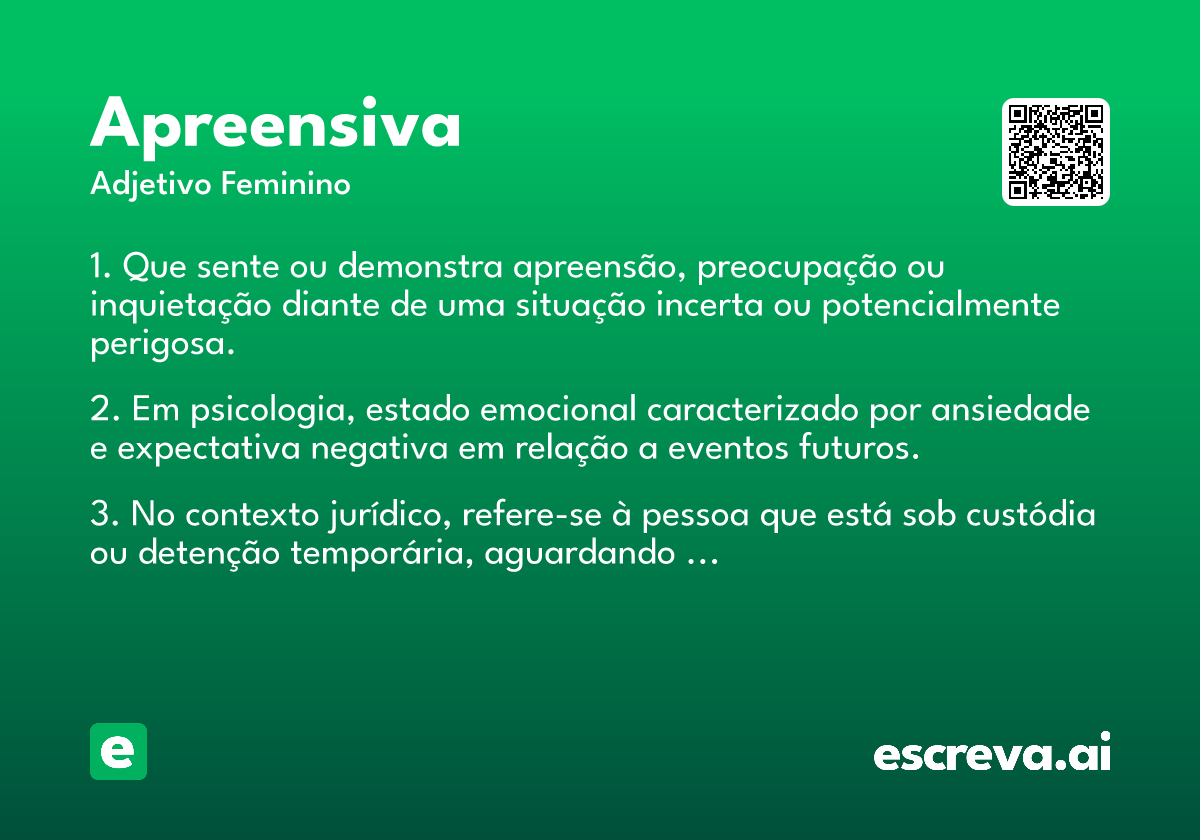 Apreensiva
Adjetivo Feminino

1. Que sente ou demonstra apreensão, preocupação ou inquietação diante de uma situação incerta ou potencialmente perigosa.

2. Em psicologia, estado emocional caracterizado por ansiedade e expectativa negativa em relação a eventos futuros.

3. No contexto jurídico, refere-se à pessoa que está sob custódia ou detenção temporária, aguardando ...

e

escreva.ai